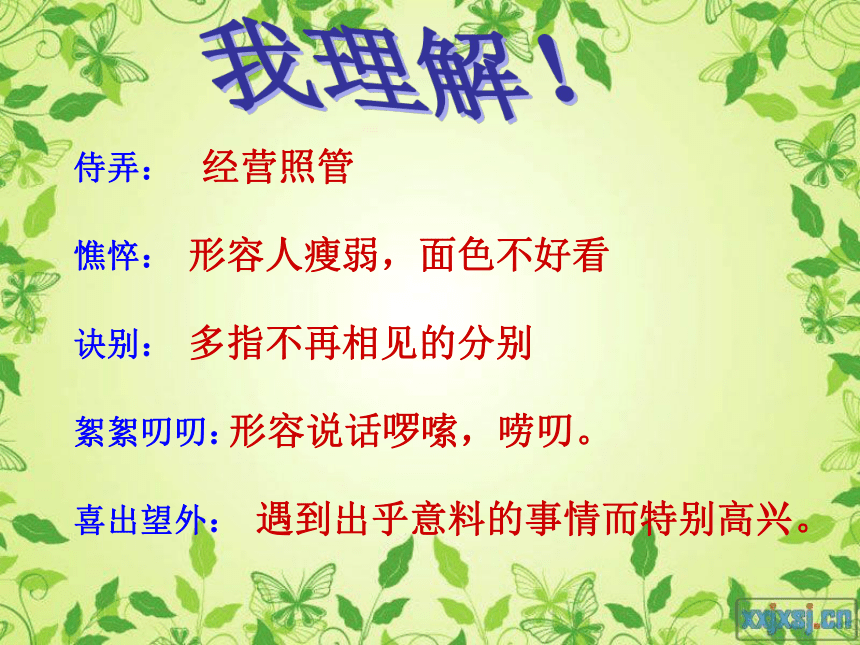 我理解！

侍弄： 经营照管

憔悴： 形容人瘦弱，面色不好看

诀别： 多指不再相见的分别

絮絮叨叨：形容说话啰嗦，唠叨。

喜出望外： 遇到出乎意料的事情而特别高兴。

xxjxsj.cn